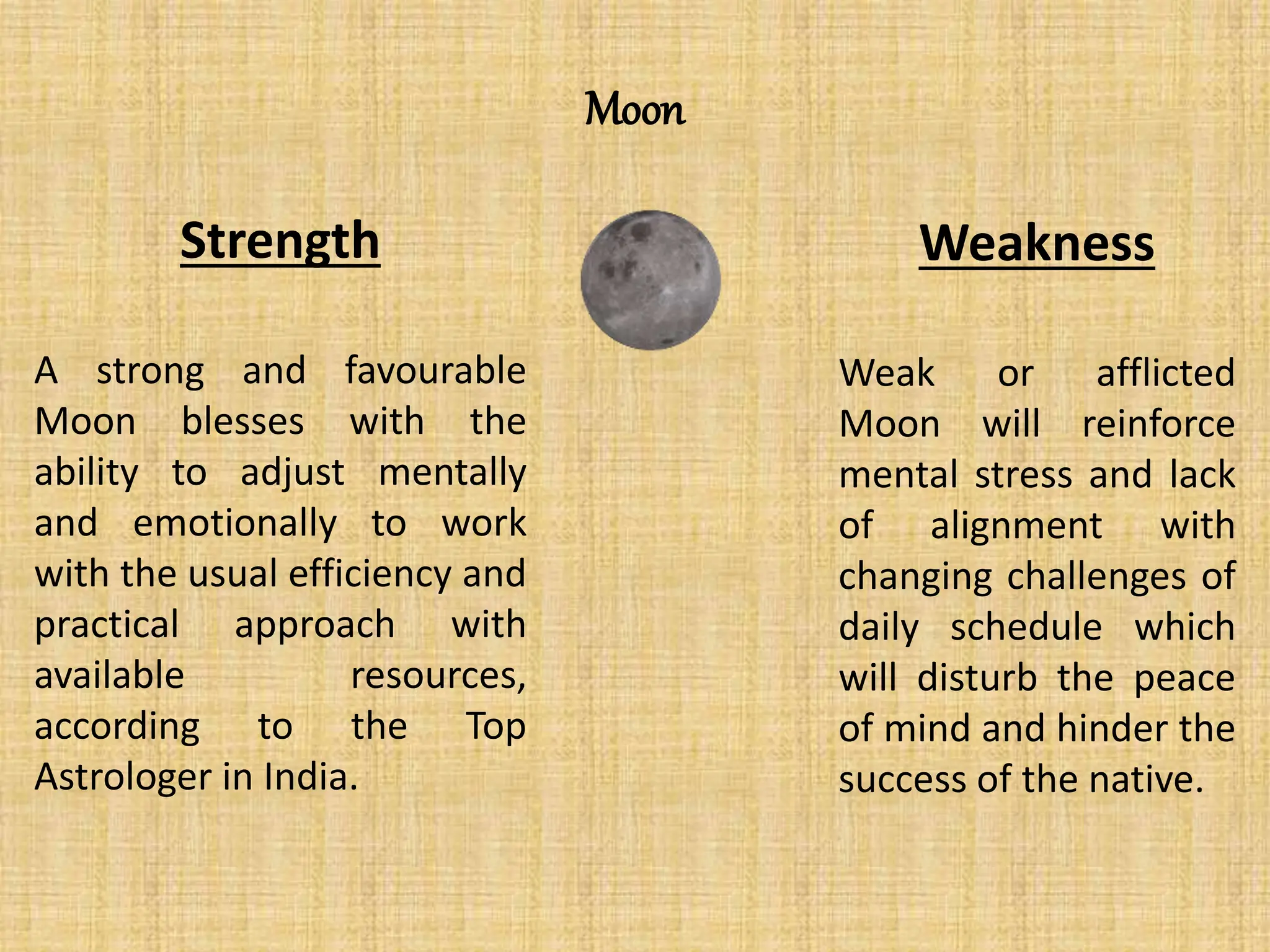 Moon

Strength

A strong and favourable Moon blesses with the ability to adjust mentally and emotionally to work with the usual efficiency and practical approach with available resources, according to the Top Astrologer in India.

Weakness

Weak or afflicted Moon will reinforce mental stress and lack of alignment with changing challenges of daily schedule which will disturb the peace of mind and hinder the success of the native.